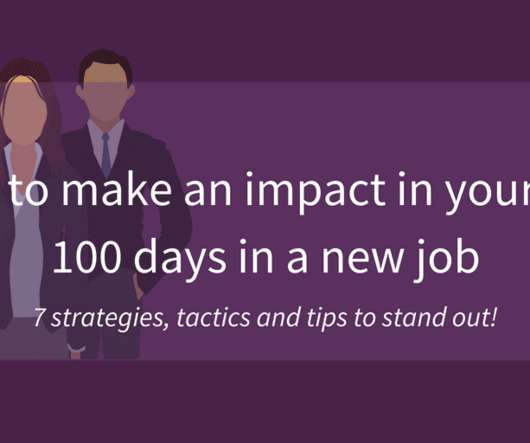 to make an impact in your 100 days in a new job

7 strategies, tactics and tips to stand out!